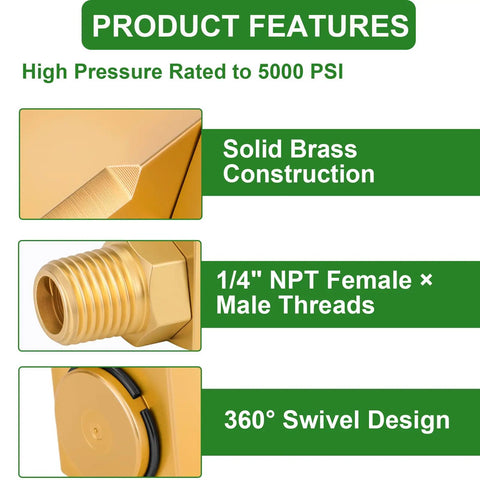 PRODUCT FEATURES

High Pressure Rated to 5000 PSI

Solid Brass Construction

1/4" NPT Female × Male Threads

360° Swivel Design